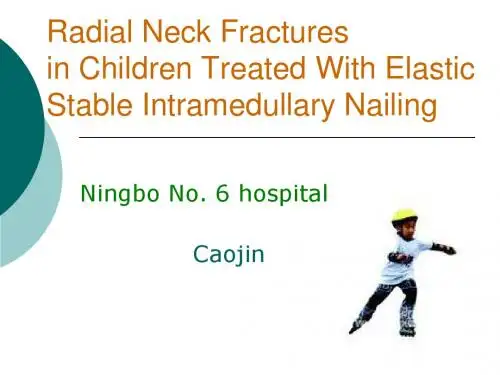 Radial Neck Fractures in Children Treated With Elastic Stable Intramedullary Nailing

Ningbo No. 6 hospital

Caojin